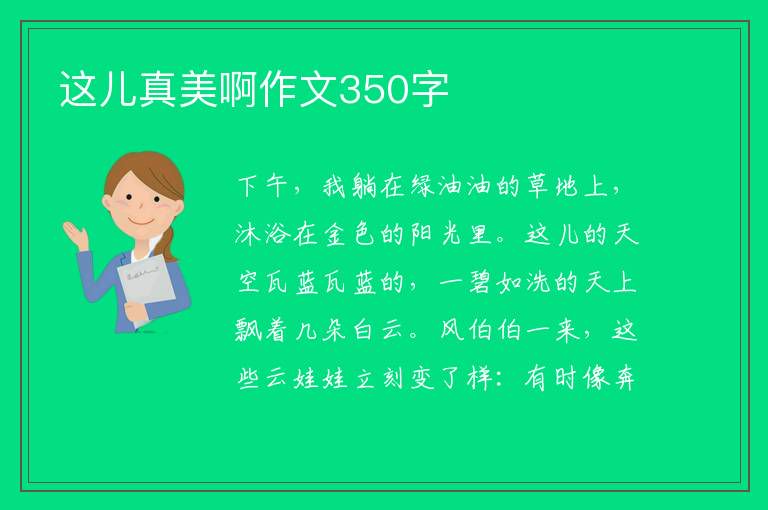 这儿真美啊作文350字

下午，我躺在绿油油的草地上，沐浴在金色的阳光里。这儿的天空瓦蓝瓦蓝的，一碧如洗的天上飘着几朵白云。风伯伯一来，这些云娃娃立刻变了样：有时像奔